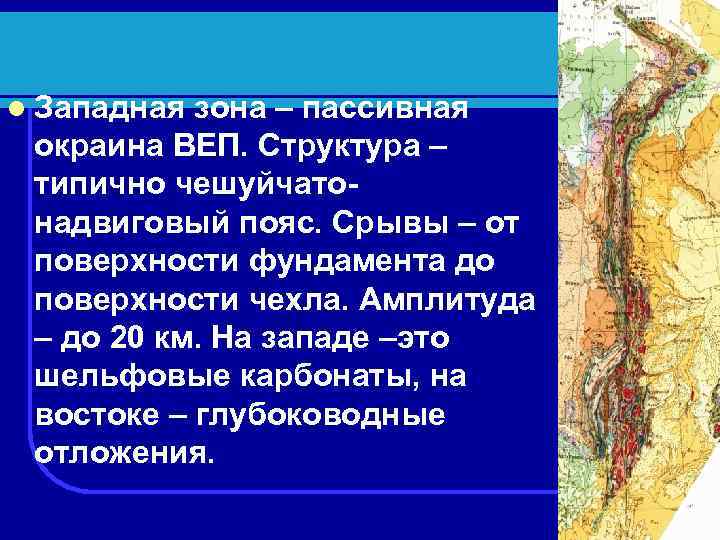 Западная зона – пассивная окраина ВЕП. Структура – типично чешуйчато-надвиговый пояс. Срывы – от поверхности фундамента до поверхности чехла. Амплитуда – до 20 км. На западе –это шельфовые карбонаты, на востоке – глубоководные отложения.